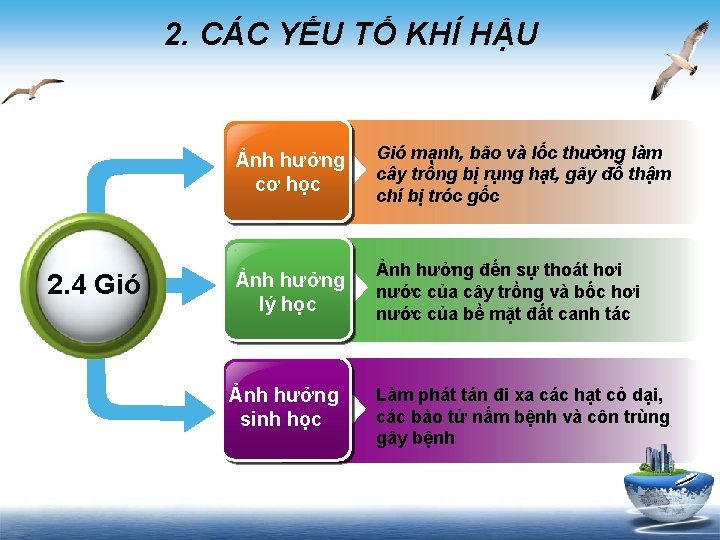 2. CÁC YẾU TỐ KHÍ HẬU

2.4 Gió

Ảnh hưởng cơ học

Gió mạnh, bão và lốc thường làm cây trồng bị rụng hạt, gãy đổ thậm chí bị tróc gốc

Ảnh hưởng lý học

Ảnh hưởng đến sự thoát hơi nước của cây trồng và bốc hơi nước của bề mặt đất canh tác

Ảnh hưởng sinh học

Làm phát tán đi xa các hạt cỏ dại, các bào tử nấm bệnh và côn trùng gây bệnh